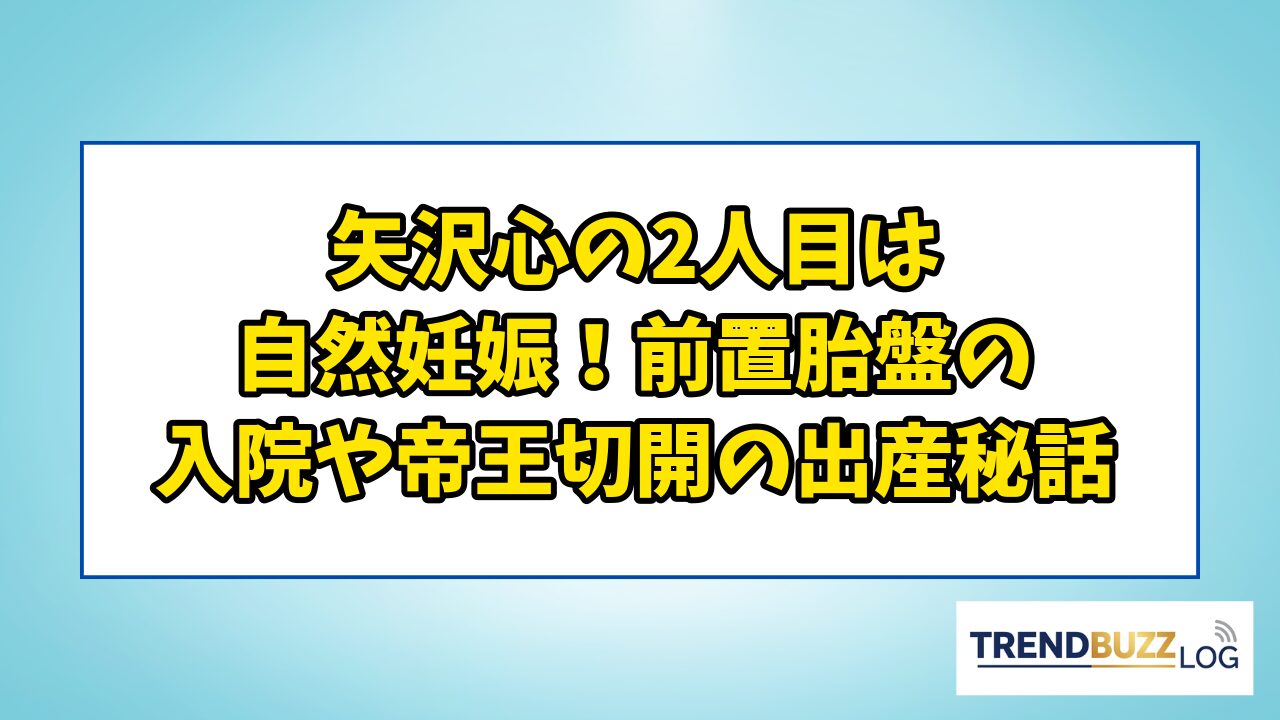 矢沢心の2人目は
自然妊娠！前置胎盤の
入院や帝王切開の出産秘話

TRENDBUZZ LOG